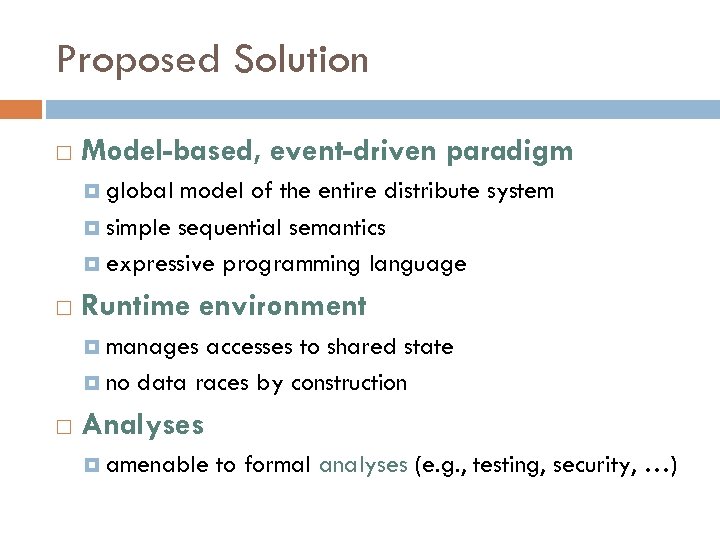 Proposed Solution

□ Model-based, event-driven paradigm
- global model of the entire distribute system
- simple sequential semantics
- expressive programming language

□ Runtime environment
- manages accesses to shared state
- no data races by construction

□ Analyses
- amenable to formal analyses (e.g., testing, security, …)